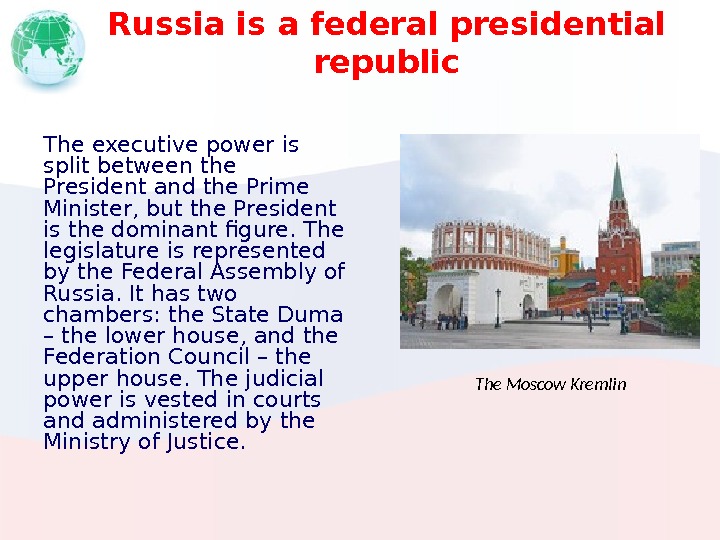 Russia is a federal presidential republic

The executive power is split between the President and the Prime Minister, but the President is the dominant figure. The legislature is represented by the Federal Assembly of Russia. It has two chambers: the State Duma – the lower house, and the Federation Council – the upper house. The judicial power is vested in courts and administered by the Ministry of Justice.

The Moscow Kremlin